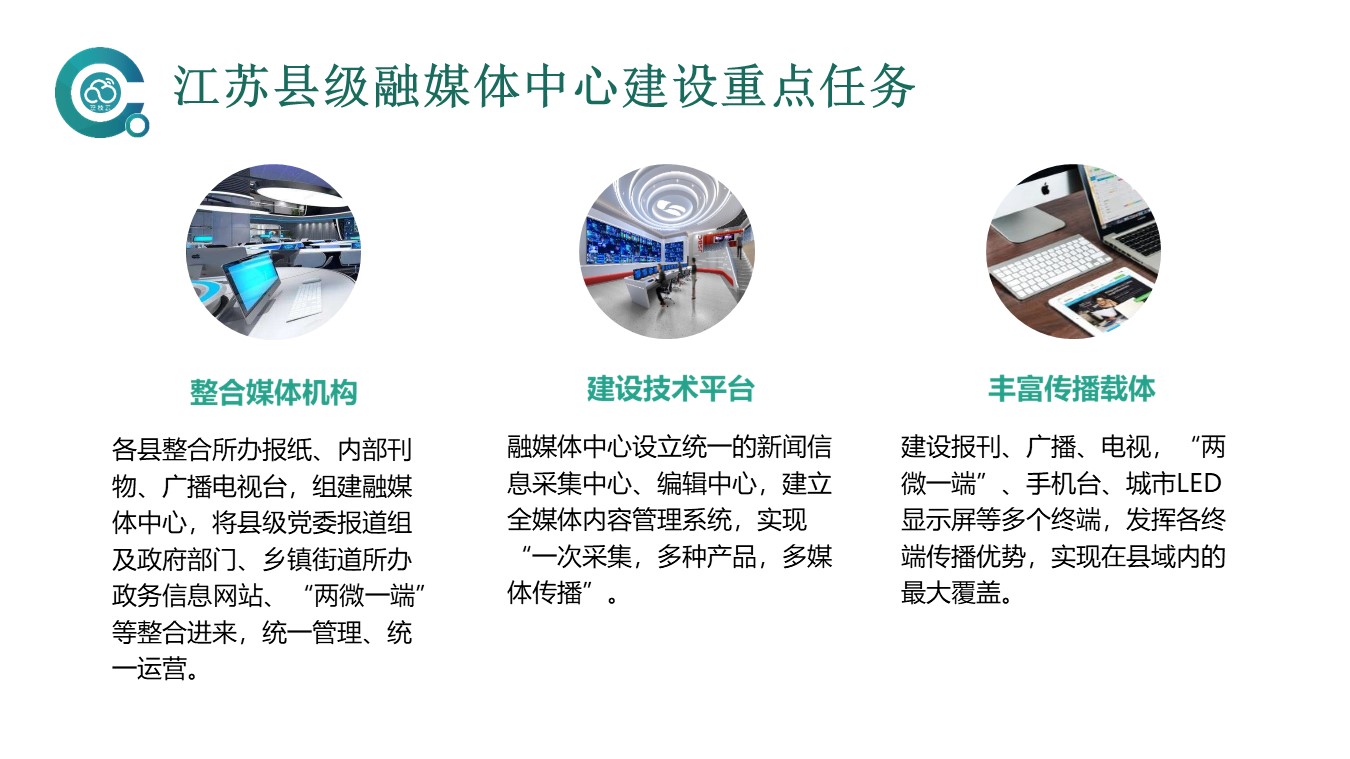 江苏县级融媒体中心建设重点任务

整合媒体机构

各县整合所办报纸、内部刊物、广播电视台，组建融媒体中心，将县级党委报道组及政府部门、乡镇街道所办政务信息网站、“两微一端”等整合进来，统一管理、统一运营。

建设技术平台

融媒体中心设立统一的新闻信息采集中心、编辑中心，建立全媒体内容管理系统，实现“一次采集，多种产品，多媒体传播”。

丰富传播载体

建设报刊、广播、电视，“两微一端”、手机台、城市LED显示屏等多个终端，发挥各终端传播优势，实现在县域内的最大覆盖。